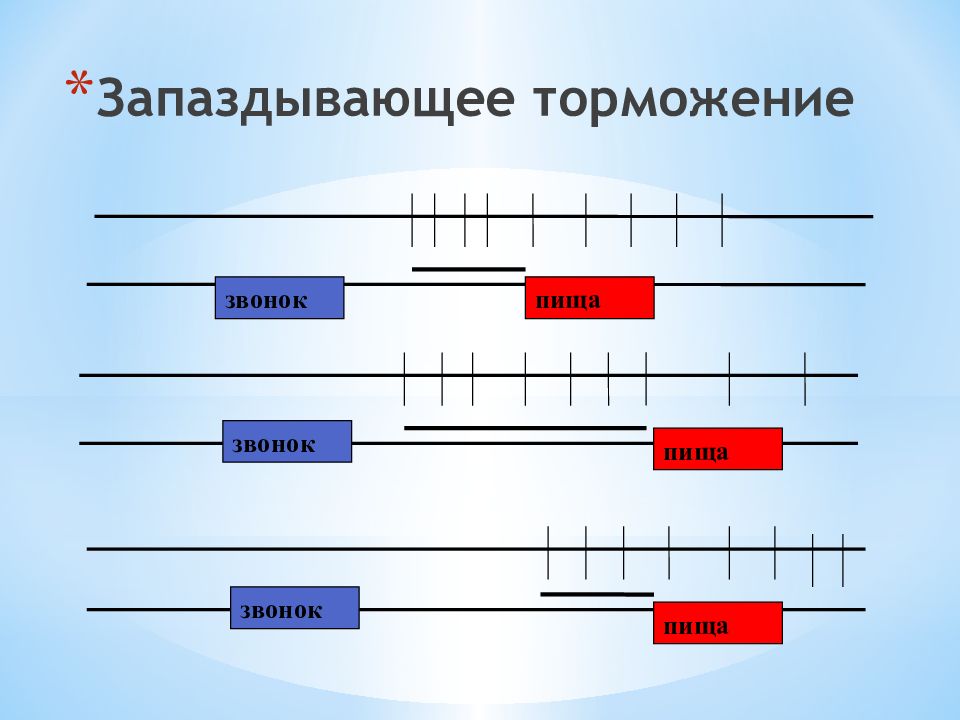 *Запаздывающее торможение

звонок

пища

звонок

пища

звонок

пища